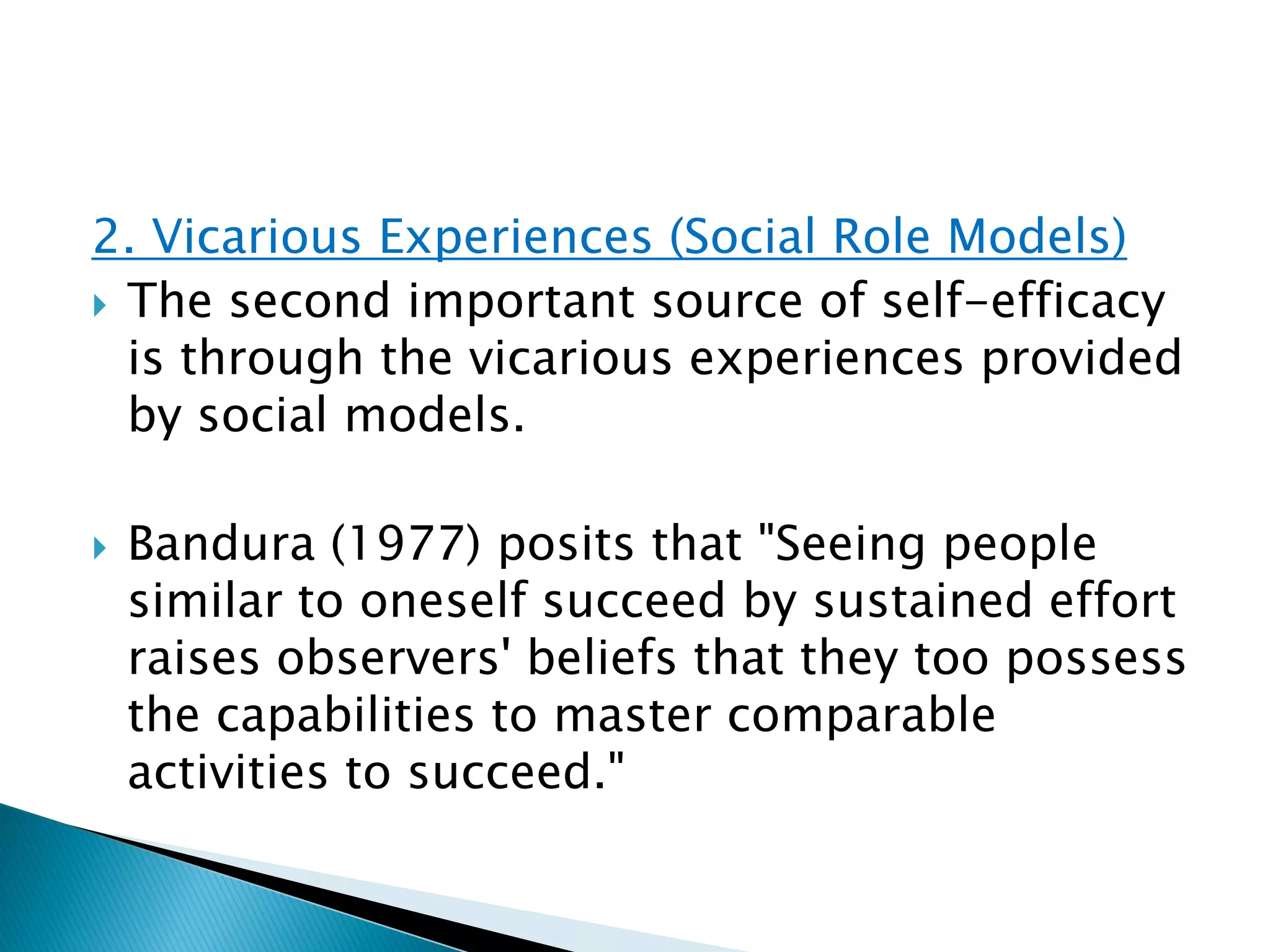 2. Vicarious Experiences (Social Role Models)

The second important source of self-efficacy is through the vicarious experiences provided by social models.

Bandura (1977) posits that "Seeing people similar to oneself succeed by sustained effort raises observers' beliefs that they too possess the capabilities to master comparable activities to succeed."